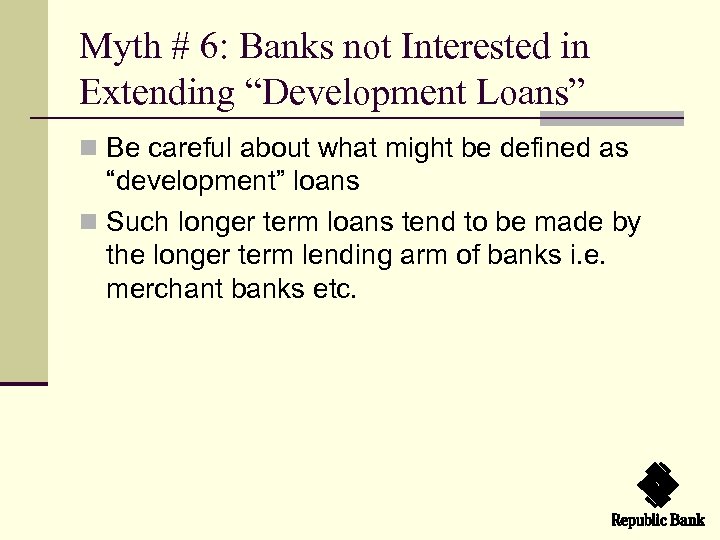 Myth # 6: Banks not Interested in Extending “Development Loans”

Be careful about what might be defined as “development” loans

Such longer term loans tend to be made by the longer term lending arm of banks i.e. merchant banks etc.

Republic Bank